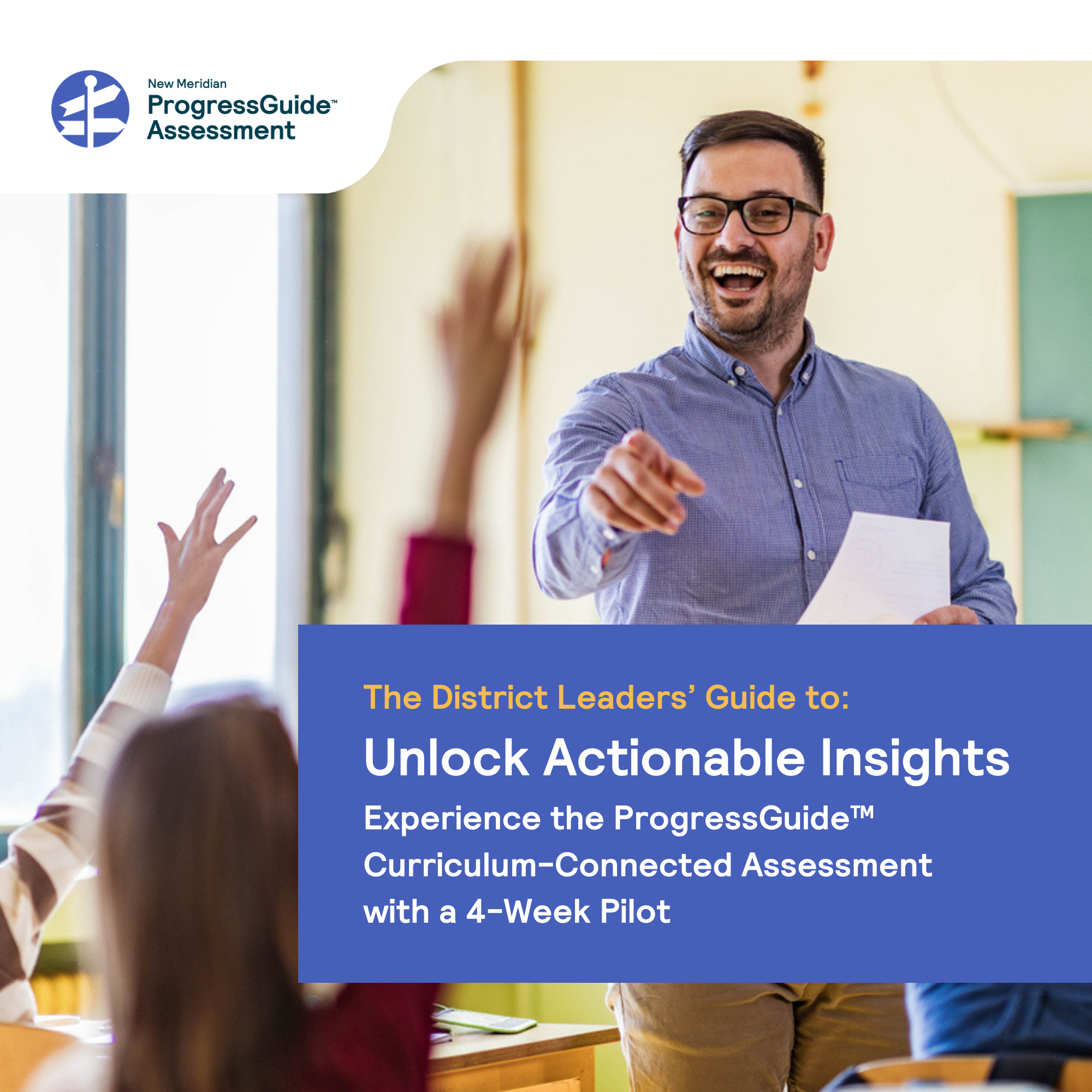 New Meridian
ProgressGuide™
Assessment

The District Leaders' Guide to:

Unlock Actionable Insights

Experience the ProgressGuide™ Curriculum-Connected Assessment with a 4-Week Pilot